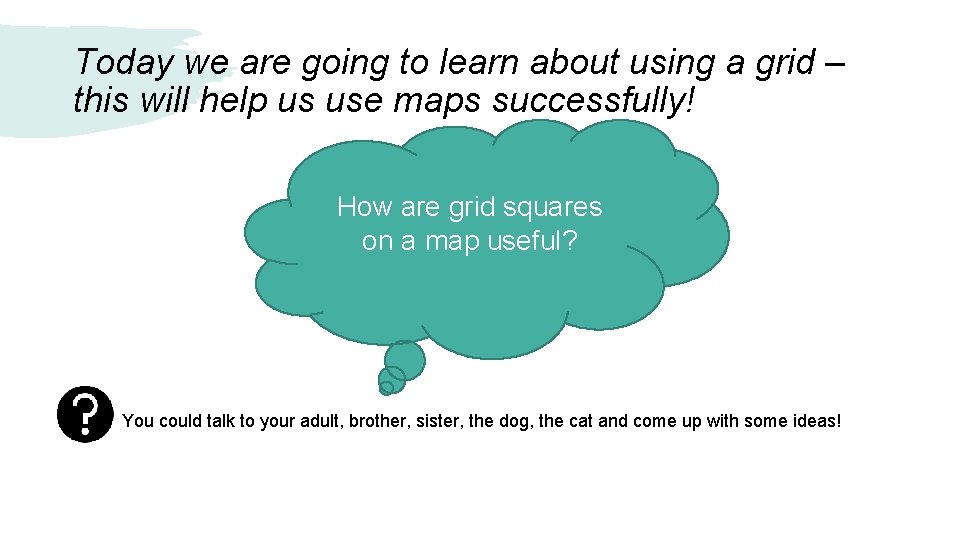 Today we are going to learn about using a grid – this will help us use maps successfully!

How are grid squares on a map useful?

?

You could talk to your adult, brother, sister, the dog, the cat and come up with some ideas!